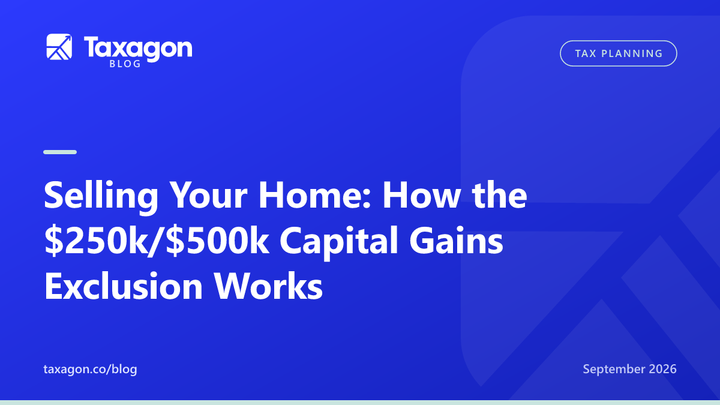 Taxagon
BLOG

TAX PLANNING

Selling Your Home: How the $250k/$500k Capital Gains Exclusion Works

taxagon.co/blog

September 2026